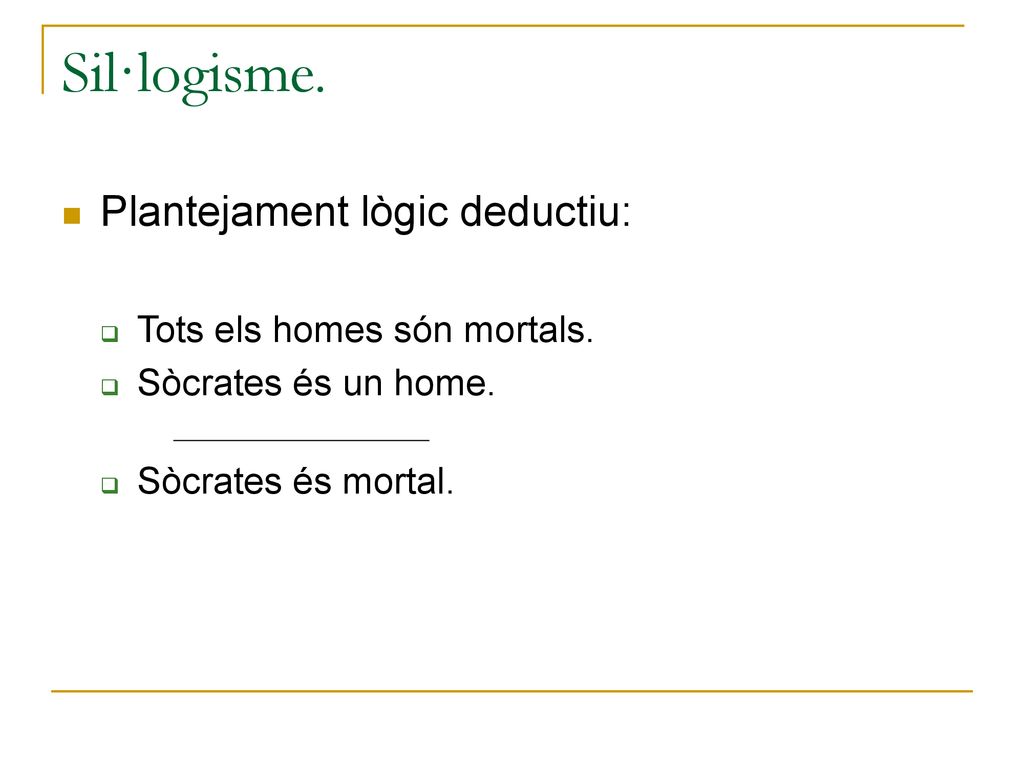 Sil·logisme.

Plantejament lògic deductiu:

Tots els homes són mortals.
Sòcrates és un home.

Sòcrates és mortal.